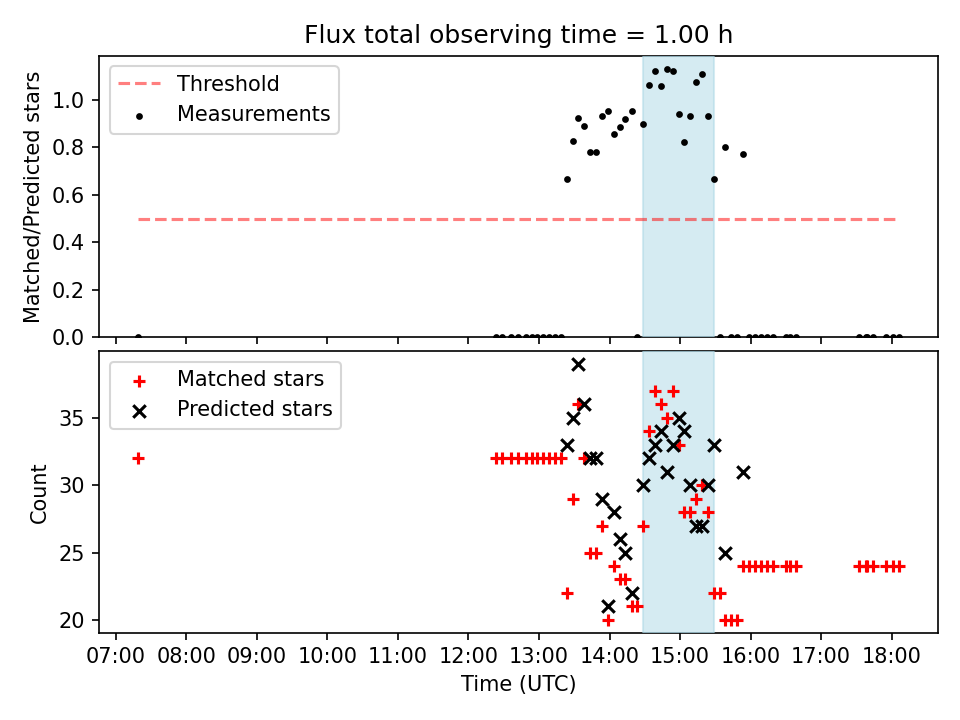 Flux total observing time = 1.00 h

Threshold
Measurements

Matched/Predicted stars

1.0
0.8
0.6
0.4
0.2
0.0

Matched stars
Predicted stars

Count

35
30
25
20

07:00 08:00 09:00 10:00 11:00 12:00 13:00 14:00 15:00 16:00 17:00 18:00

Time (UTC)